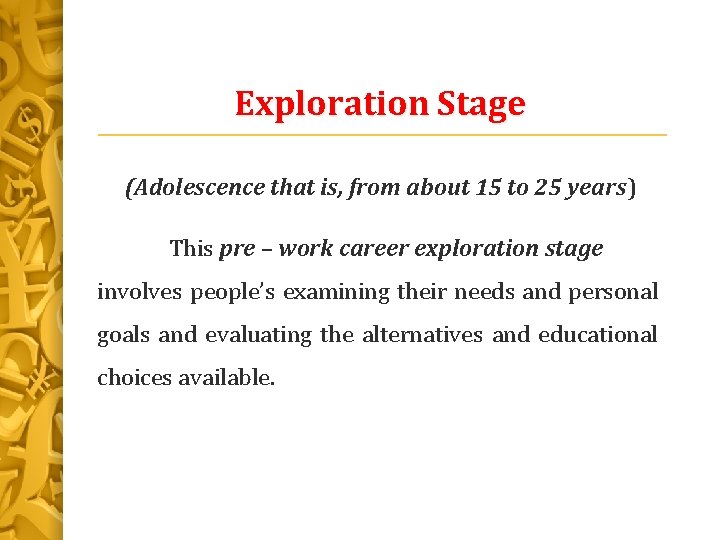 Exploration Stage

(Adolescence that is, from about 15 to 25 years)

This pre – work career exploration stage involves people's examining their needs and personal goals and evaluating the alternatives and educational choices available.